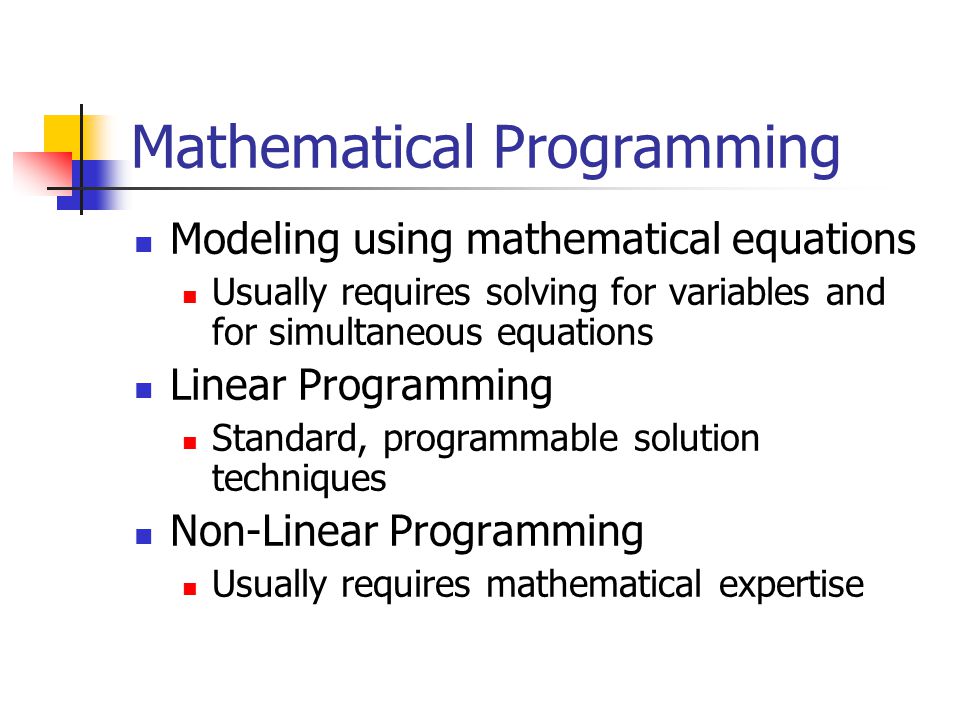 Mathematical Programming

- Modeling using mathematical equations
  - Usually requires solving for variables and for simultaneous equations
- Linear Programming
  - Standard, programmable solution techniques
- Non-Linear Programming
  - Usually requires mathematical expertise